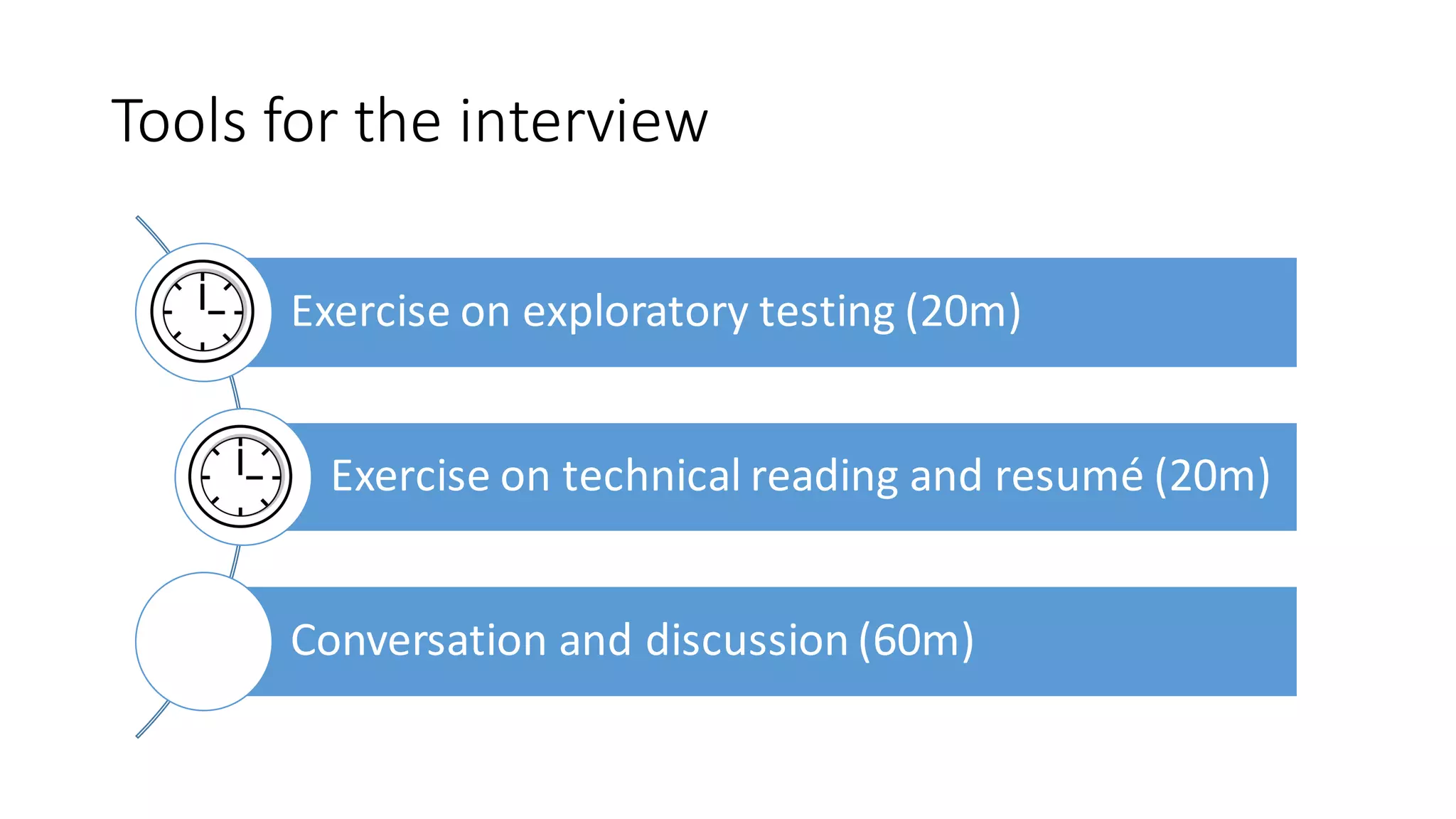 Tools for the interview

Exercise on exploratory testing (20m)

Exercise on technical reading and resumé (20m)

Conversation and discussion (60m)